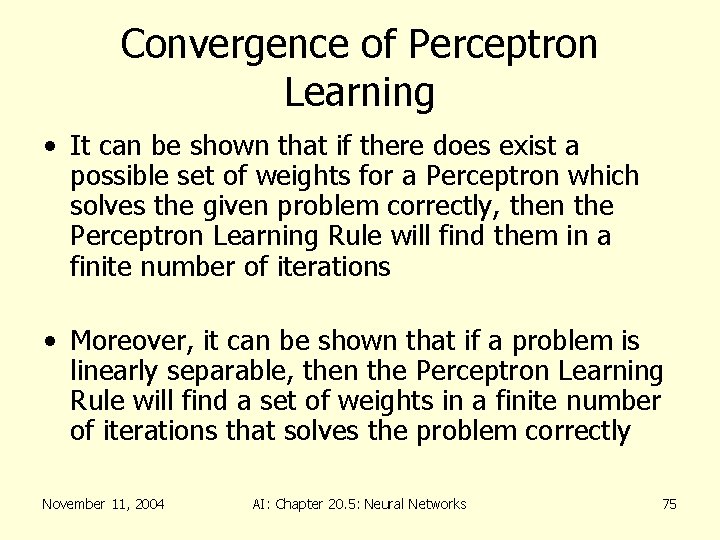 Convergence of Perceptron Learning

• It can be shown that if there does exist a possible set of weights for a Perceptron which solves the given problem correctly, then the Perceptron Learning Rule will find them in a finite number of iterations

• Moreover, it can be shown that if a problem is linearly separable, then the Perceptron Learning Rule will find a set of weights in a finite number of iterations that solves the problem correctly

November 11, 2004 AI: Chapter 20.5: Neural Networks 75